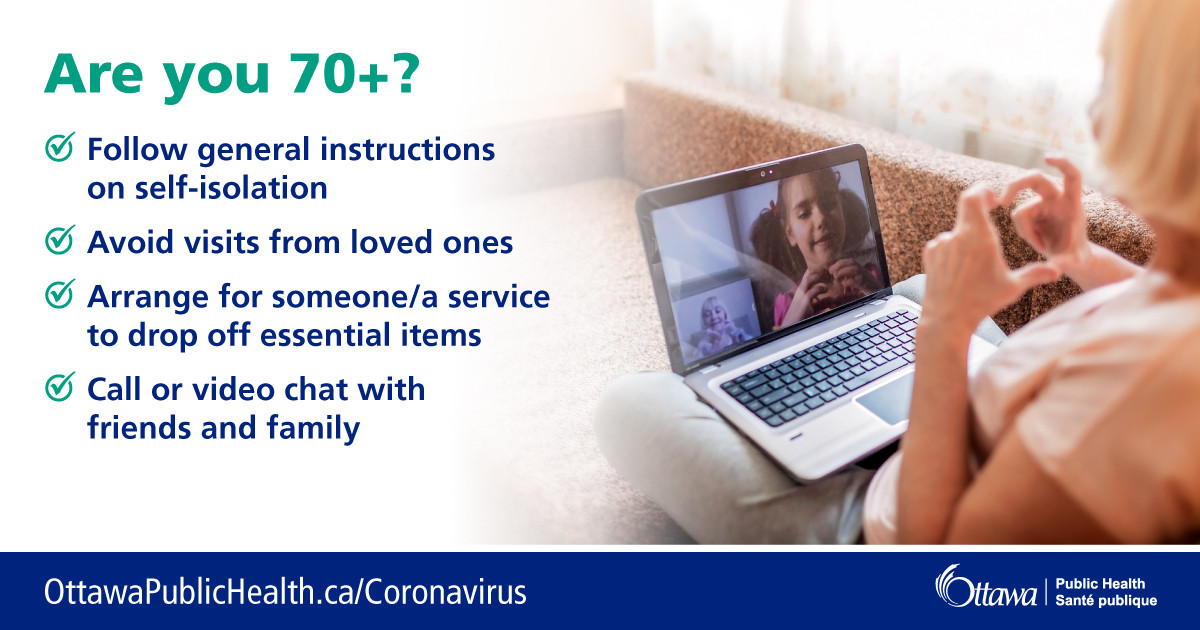 Are you 70+?

Follow general instructions on self-isolation

Avoid visits from loved ones

Arrange for someone/a service to drop off essential items

Call or video chat with friends and family

OttawaPublicHealth.ca/Coronavirus

Ottawa Public Health Santé publique